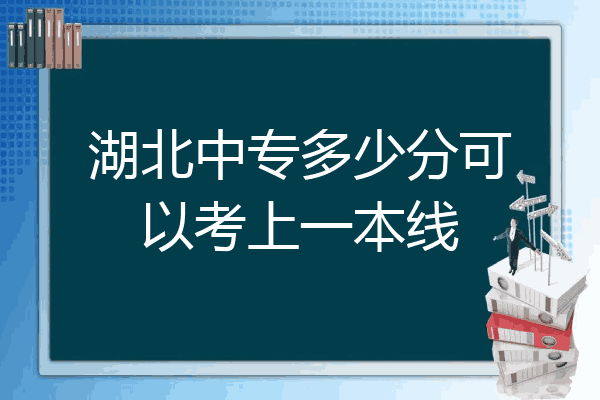 湖北中专多少分可以考上一本线